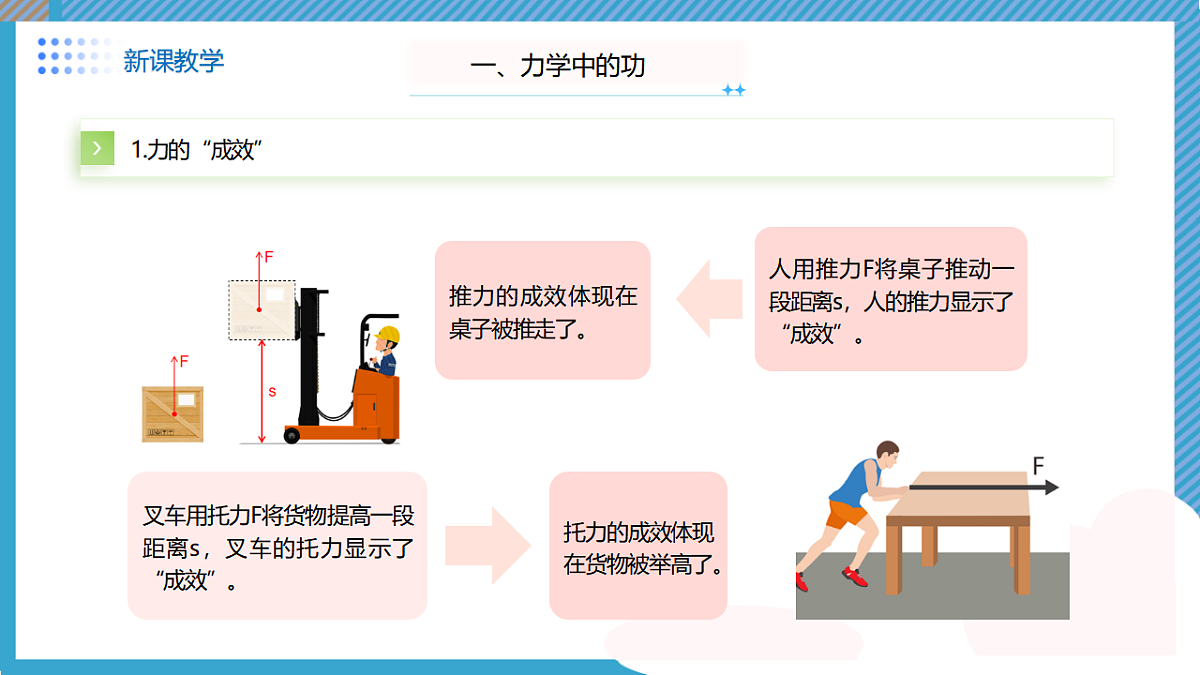 新课教学

一、力学中的功

1.力的“成效”

F

F

s

推力的成效体现在桌子被推走了。

人用推力F将桌子推动一段距离s，人的推力显示了“成效”。

叉车用托力F将货物提高一段距离s，叉车的托力显示了“成效”。

托力的成效体现在货物被举高了。

F